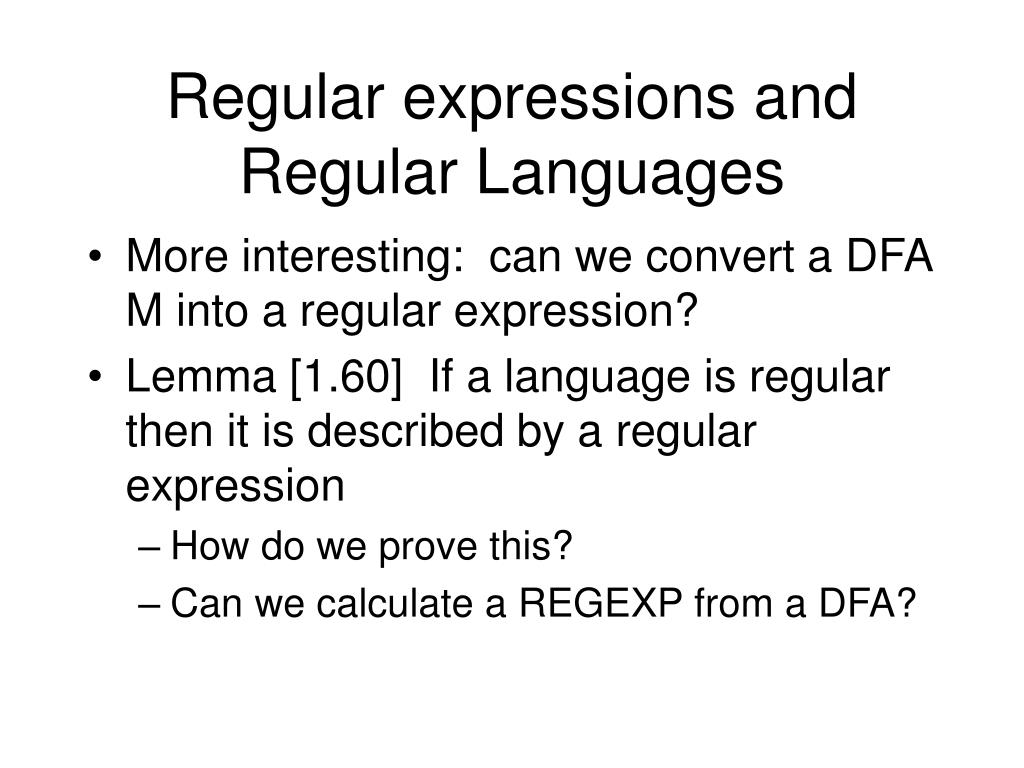 Regular expressions and Regular Languages

• More interesting:  can we convert a DFA M into a regular expression?
• Lemma [1.60]  If a language is regular then it is described by a regular expression
  – How do we prove this?
  – Can we calculate a REGEXP from a DFA?